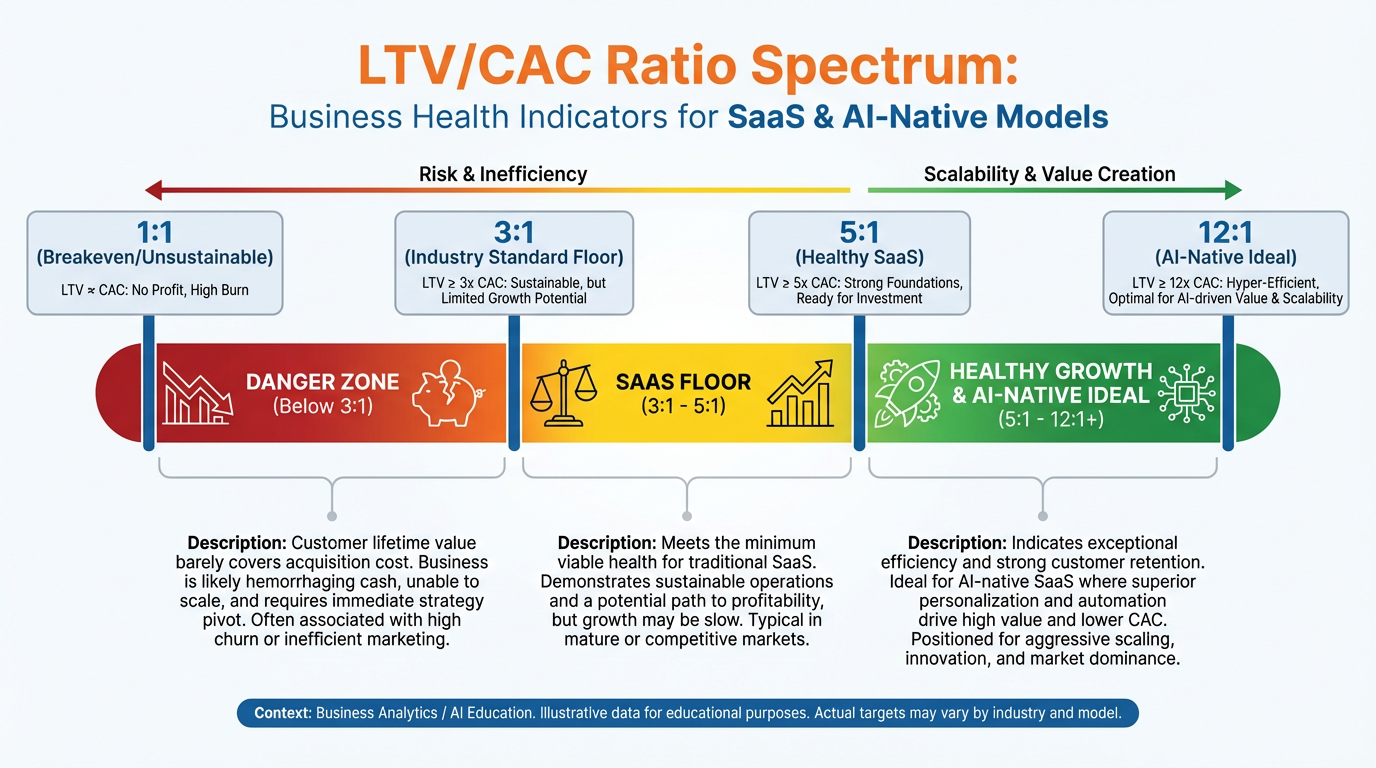 LTV/CAC Ratio Spectrum:
Business Health Indicators for SaaS & AI-Native Models

Risk & Inefficiency

Scalability & Value Creation

1:1
(Breakeven/Unsustainable)
LTV ≈ CAC: No Profit, High Burn

3:1
(Industry Standard Floor)
LTV ≥ 3x CAC: Sustainable, but Limited Growth Potential

5:1
(Healthy SaaS)
LTV ≥ 5x CAC: Strong Foundations, Ready for Investment

12:1
(AI-Native Ideal)
LTV ≥ 12x CAC: Hyper-Efficient, Optimal for AI-driven Value & Scalability

DANGER ZONE
(Below 3:1)

SAAS FLOOR
(3:1 - 5:1)

HEALTHY GROWTH & AI-NATIVE IDEAL
(5:1 - 12:1+)

Description: Customer lifetime value barely covers acquisition cost. Business is likely hemorrhaging cash, unable to scale, and requires immediate strategy pivot. Often associated with high churn or inefficient marketing.

Description: Meets the minimum viable health for traditional SaaS. Demonstrates sustainable operations and a potential path to profitability, but growth may be slow. Typical in mature or competitive markets.

Description: Indicates exceptional efficiency and strong customer retention. Ideal for AI-native SaaS where superior personalization and automation drive high value and lower CAC. Positioned for aggressive scaling, innovation, and market dominance.

Context: Business Analytics / AI Education. Illustrative data for educational purposes. Actual targets may vary by industry and model.